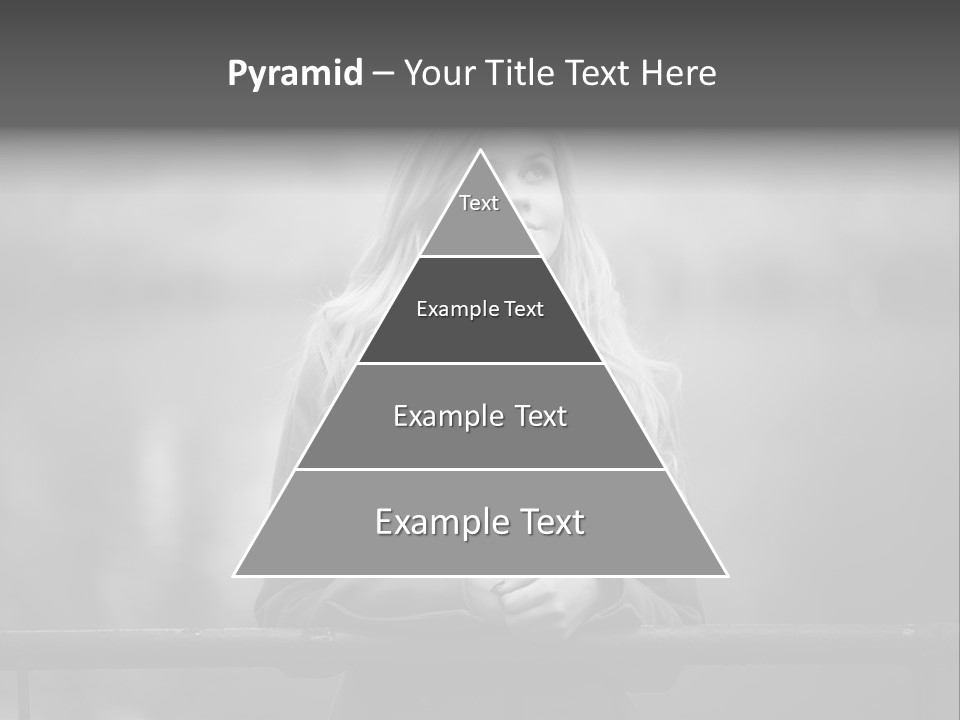 Pyramid – Your Title Text Here

Text

Example Text

Example Text

Example Text